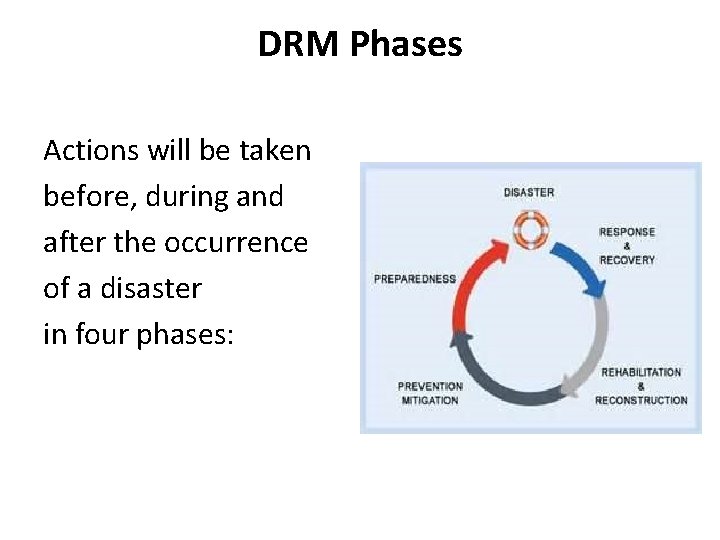 DRM Phases

Actions will be taken before, during and after the occurrence of a disaster in four phases:

DISASTER

RESPONSE & RECOVERY

REHABILITATION & RECONSTRUCTION

PREVENTION MITIGATION

PREPAREDNESS